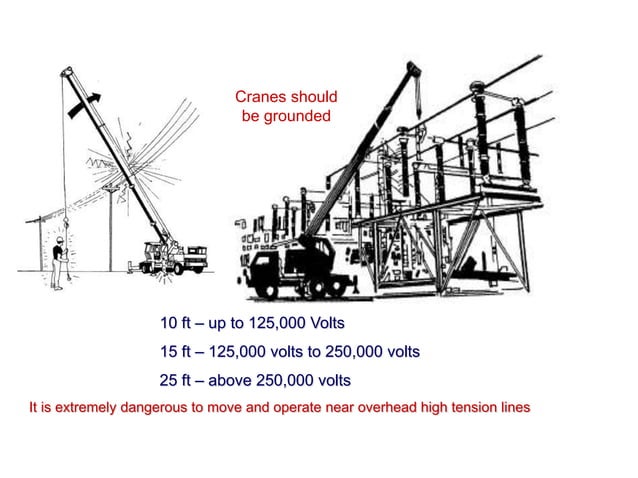 Cranes should be grounded

10 ft – up to 125,000 Volts

15 ft – 125,000 volts to 250,000 volts

25 ft – above 250,000 volts

It is extremely dangerous to move and operate near overhead high tension lines